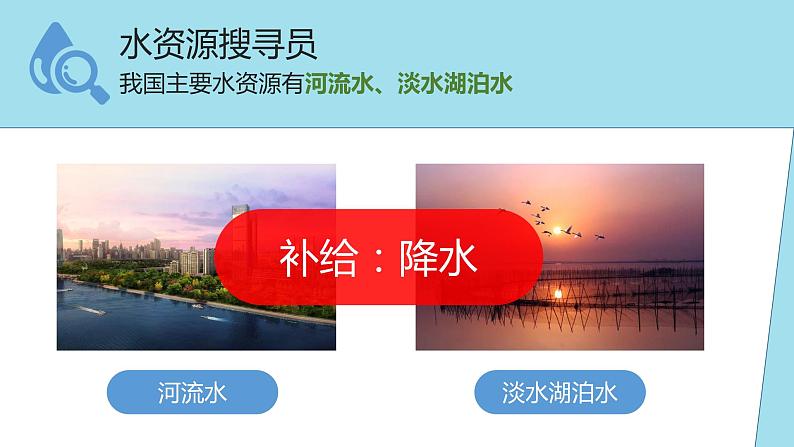 水资源搜寻员

我国主要水资源有河流水、淡水湖泊水

补给：降水

河流水

淡水湖泊水